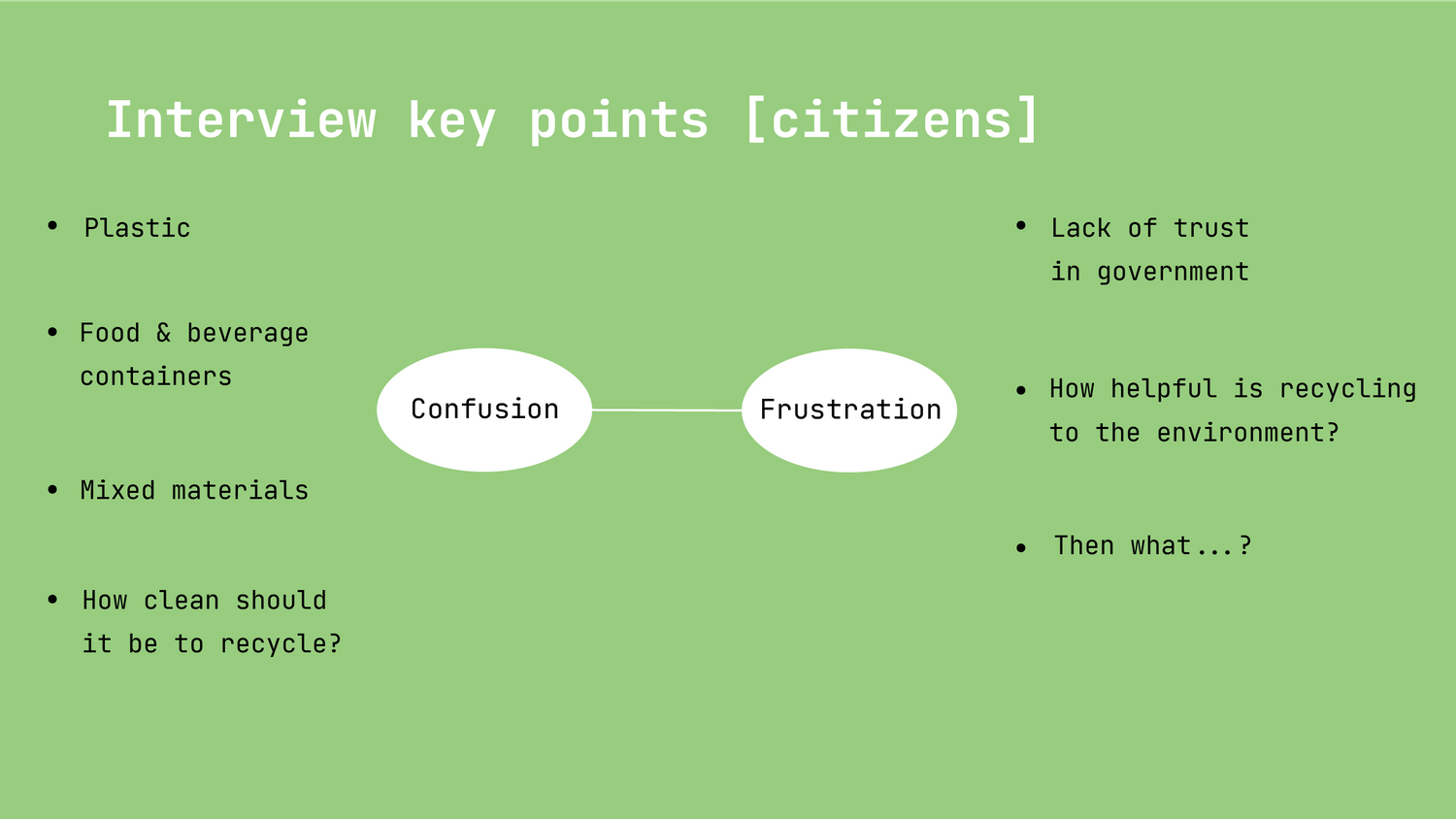 Interview key points [citizens]

• Plastic

• Food & beverage containers

• Mixed materials

• How clean should it be to recycle?

Confusion

Frustration

• Lack of trust in government

• How helpful is recycling to the environment?

• Then what...?